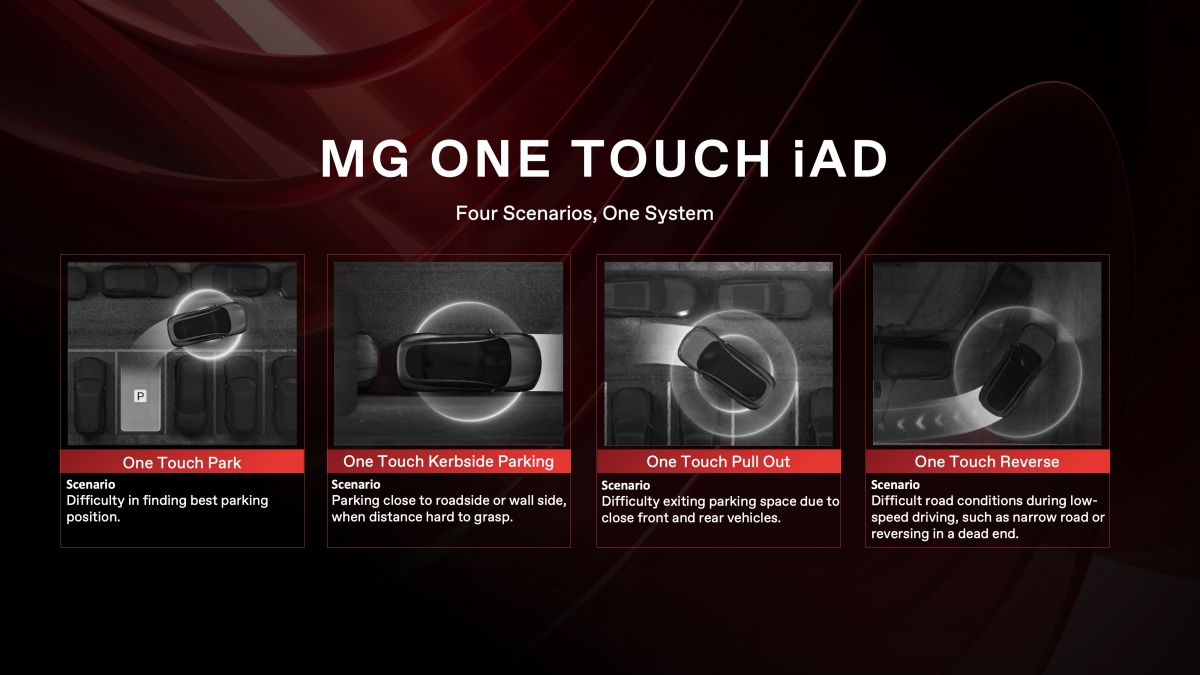 MG ONE TOUCH iAD

Four Scenarios, One System

P

One Touch Park
Scenario
Difficulty in finding best parking position.

One Touch Kerbside Parking
Scenario
Parking close to roadside or wall side, when distance hard to grasp.

One Touch Pull Out
Scenario
Difficulty exiting parking space due to close front and rear vehicles.

One Touch Reverse
Scenario
Difficult road conditions during low-speed driving, such as narrow road or reversing in a dead end.